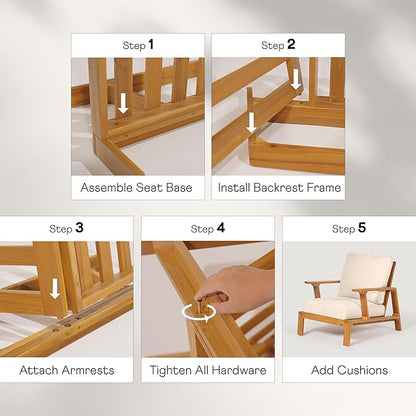 Step 1

Assemble Seat Base

Step 2

Install Backrest Frame

Step 3

Attach Armrests

Step 4

Tighten All Hardware

Step 5

Add Cushions